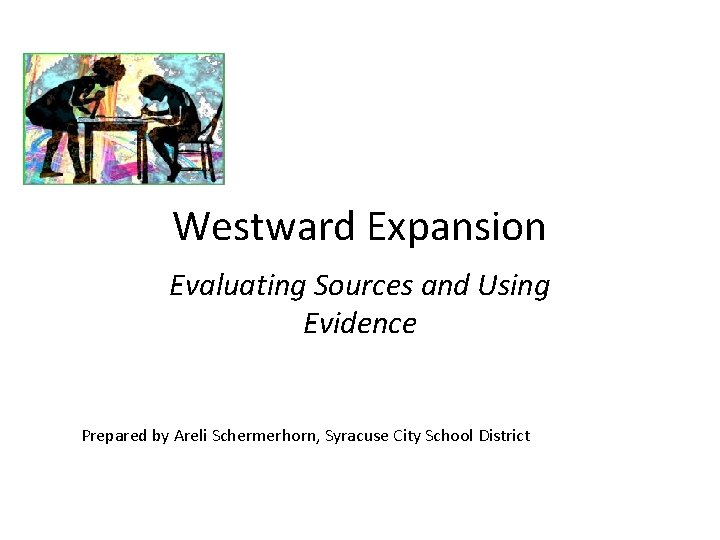 Westward Expansion

Evaluating Sources and Using Evidence

Prepared by Areli Schermerhorn, Syracuse City School District